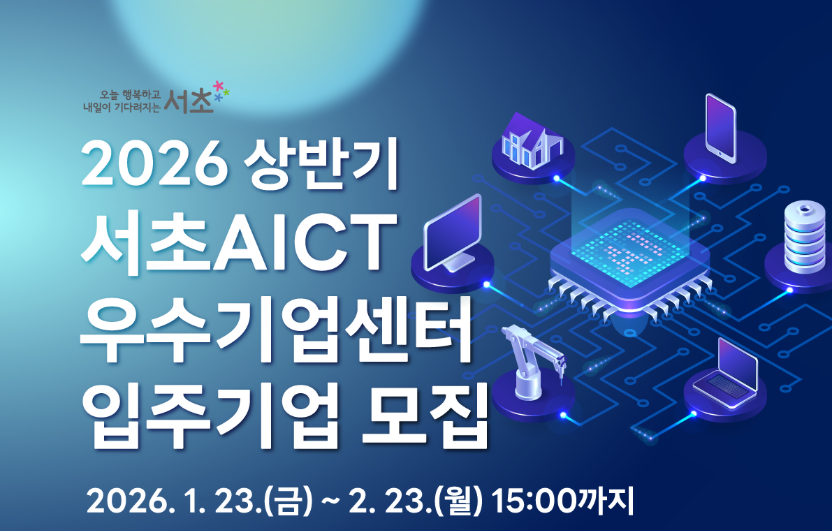 오늘 행복하고
내일이 기다려지는 서초

2026 상반기
서초AICT
우수기업센터
입주기업 모집

2026. 1. 23.(금) ~ 2. 23.(월) 15:00까지